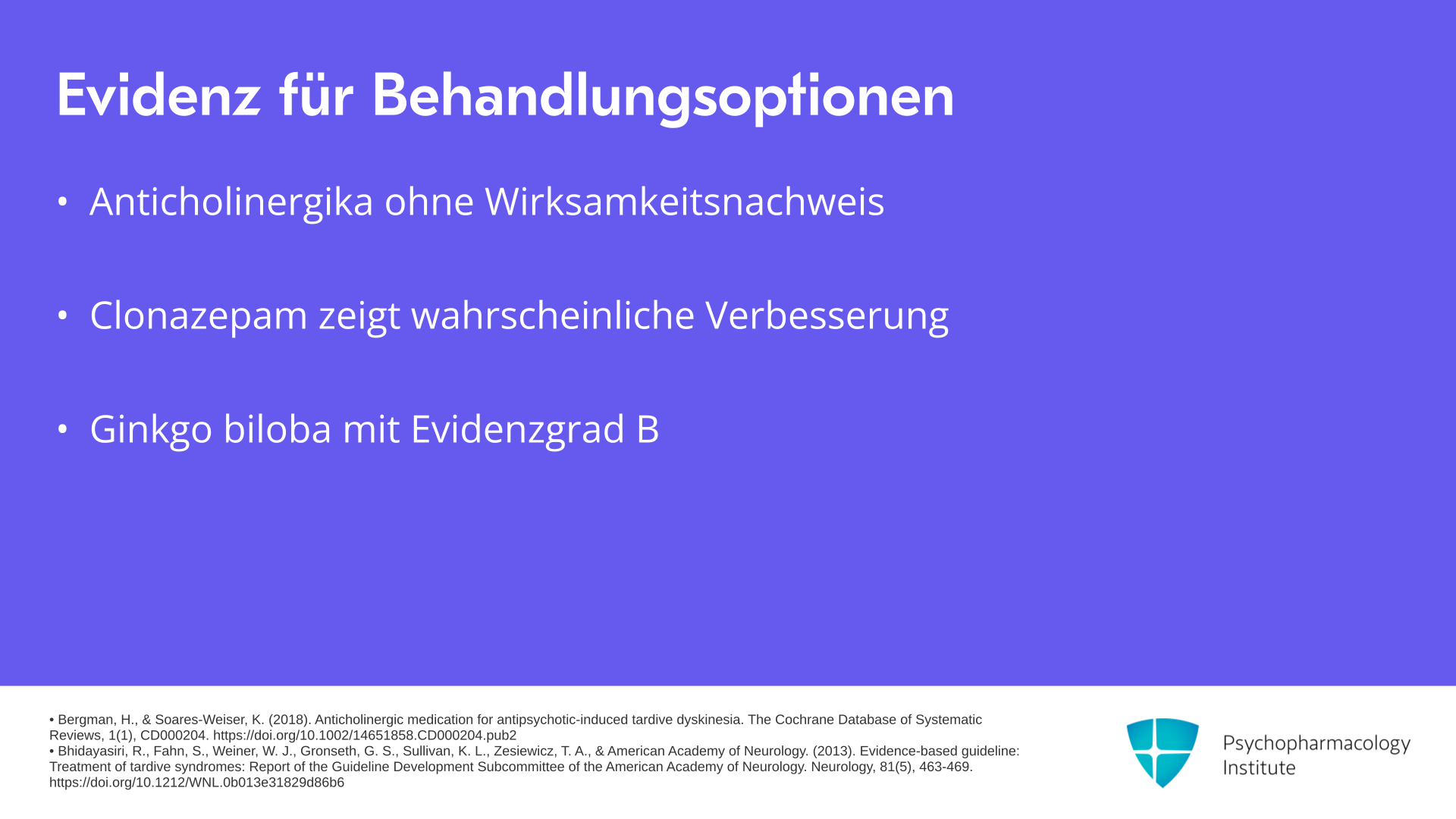 Evidenz für Behandlungsoptionen

• Anticholinergika ohne Wirksamkeitsnachweis

• Clonazepam zeigt wahrscheinliche Verbesserung

• Ginkgo biloba mit Evidenzgrad B

• Bergman, H., & Soares-Weiser, K. (2018). Anticholinergic medication for antipsychotic-induced tardive dyskinesia. The Cochrane Database of Systematic Reviews, 1(1), CD000204. https://doi.org/10.1002/14651858.CD000204.pub2
• Bhidayasiri, R., Fahn, S., Weiner, W. J., Gronseth, G. S., Sullivan, K. L., Zesiewicz, T. A., & American Academy of Neurology. (2013). Evidence-based guideline: Treatment of tardive syndromes: Report of the Guideline Development Subcommittee of the American Academy of Neurology. Neurology, 81(5), 463-469. https://doi.org/10.1212/WNL.0b013e31829d86b6

Psychopharmacology Institute